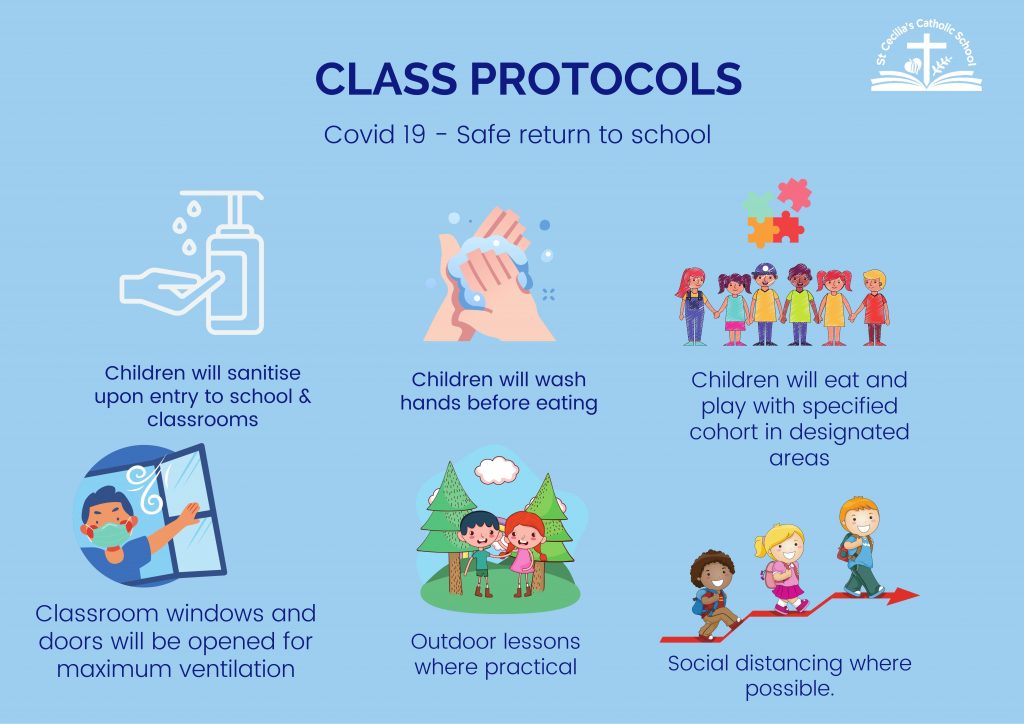 CLASS PROTOCOLS

St Cecilia's Catholic School

Covid 19 - Safe return to school

Children will sanitise upon entry to school & classrooms

Children will wash hands before eating

Children will eat and play with specified cohort in designated areas

Classroom windows and doors will be opened for maximum ventilation

Outdoor lessons where practical

Social distancing where possible.